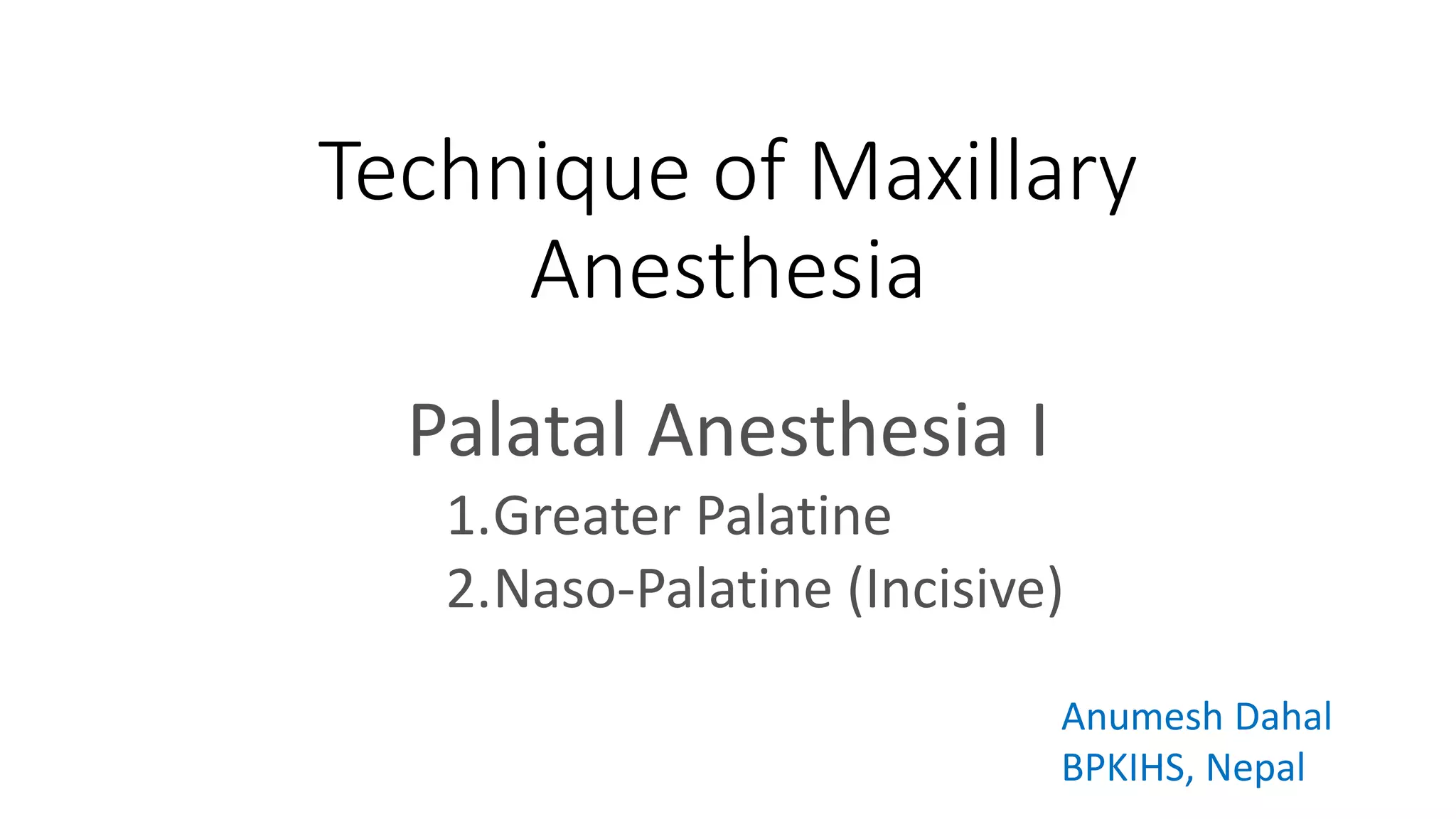 Technique of Maxillary Anesthesia

Palatal Anesthesia I

1.Greater Palatine
2.Naso-Palatine (Incisive)

Anumesh Dahal
BPKIHS, Nepal